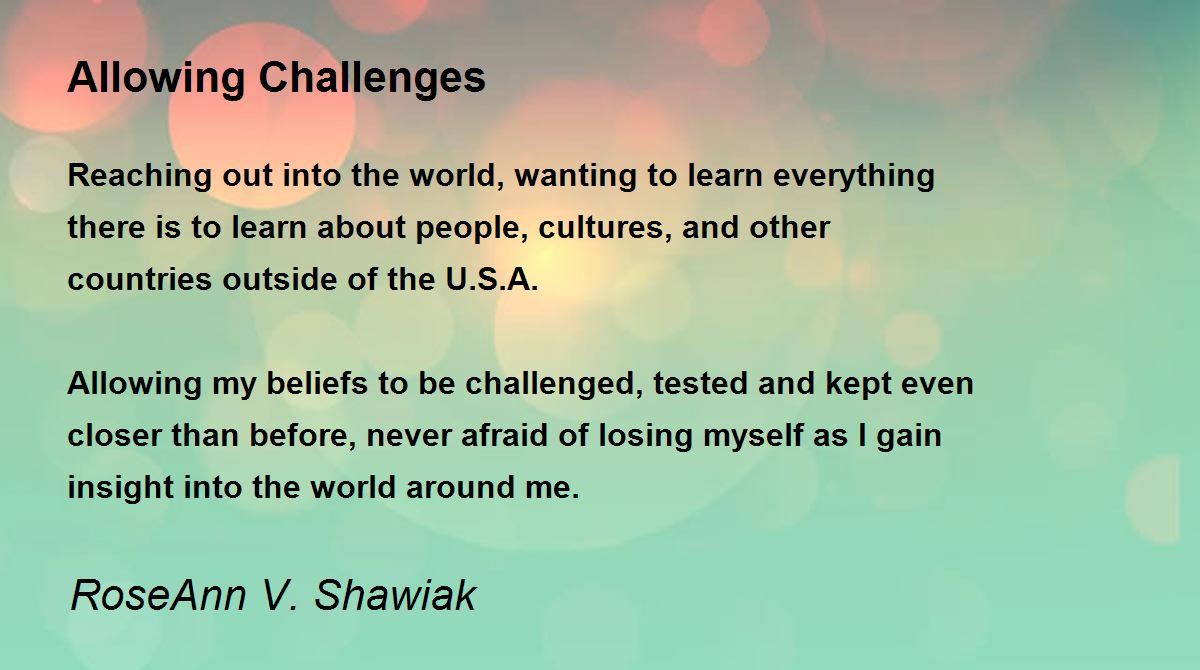 Allowing Challenges

Reaching out into the world, wanting to learn everything
there is to learn about people, cultures, and other
countries outside of the U.S.A.

Allowing my beliefs to be challenged, tested and kept even
closer than before, never afraid of losing myself as I gain
insight into the world around me.

RoseAnn V. Shawiak